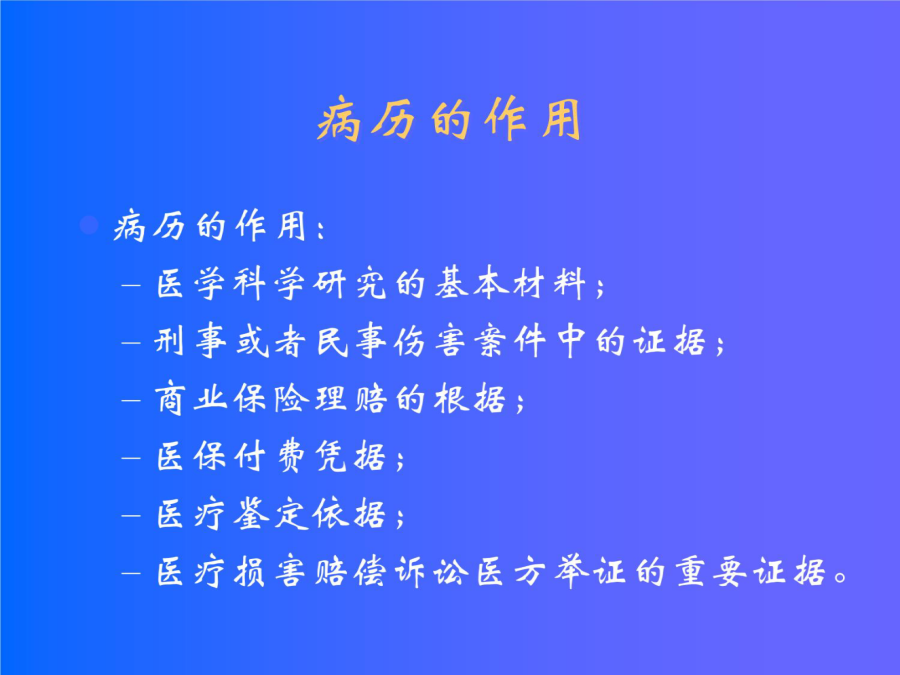 病历的作用

病历的作用：

– 医学科学研究的基本材料；

– 刑事或者民事伤害案件中的证据；

– 商业保险理赔的根据；

– 医保付费凭据；

– 医疗鉴定依据；

– 医疗损害赔偿诉讼医方举证的重要证据。